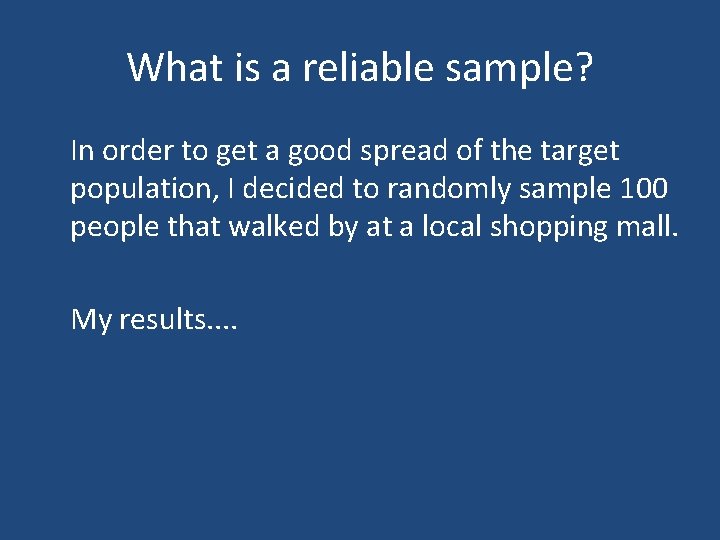 What is a reliable sample?

In order to get a good spread of the target population, I decided to randomly sample 100 people that walked by at a local shopping mall.

My results....